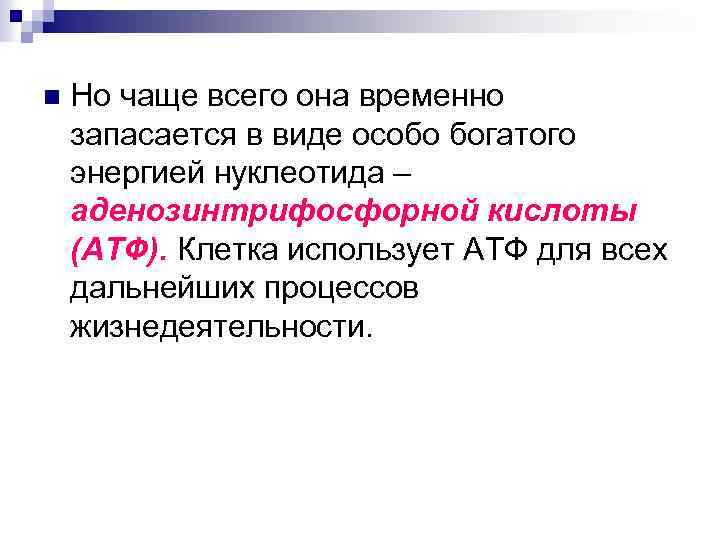 Но чаще всего она временно запасается в виде особо богатого энергией нуклеотида – аденозинтрифосфорной кислоты (АТФ). Клетка использует АТФ для всех дальнейших процессов жизнедеятельности.